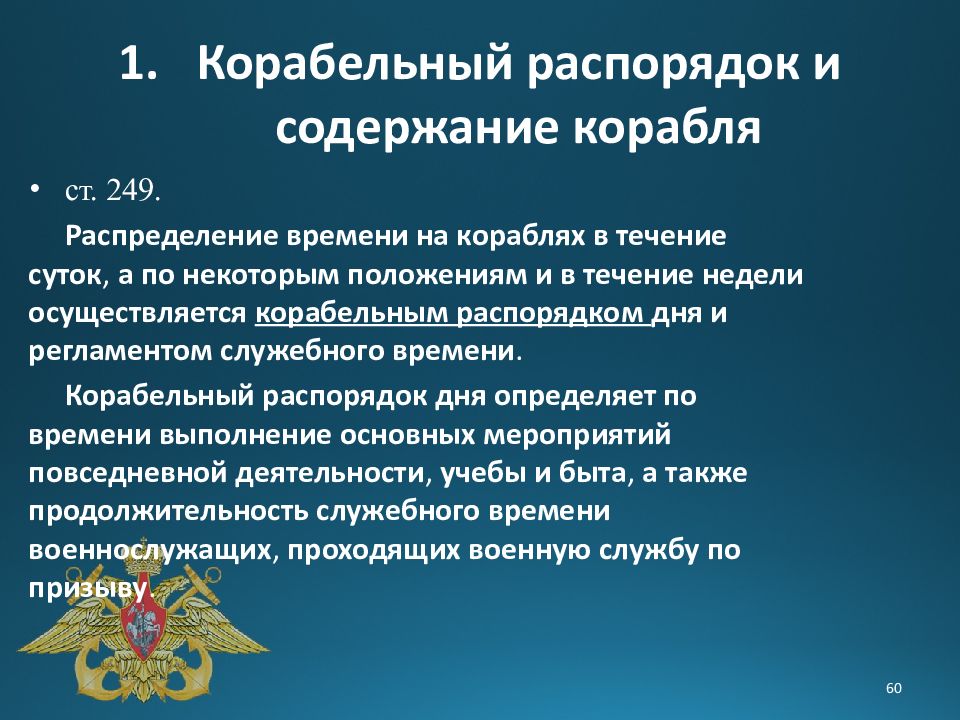 1. Корабельный распорядок и содержание корабля

• ст. 249.

Распределение времени на кораблях в течение суток, а по некоторым положениям и в течение недели осуществляется корабельным распорядком дня и регламентом служебного времени.

Корабельный распорядок дня определяет по времени выполнение основных мероприятий повседневной деятельности, учебы и быта, а также продолжительность служебного времени военнослужащих, проходящих военную службу по призыву.

60